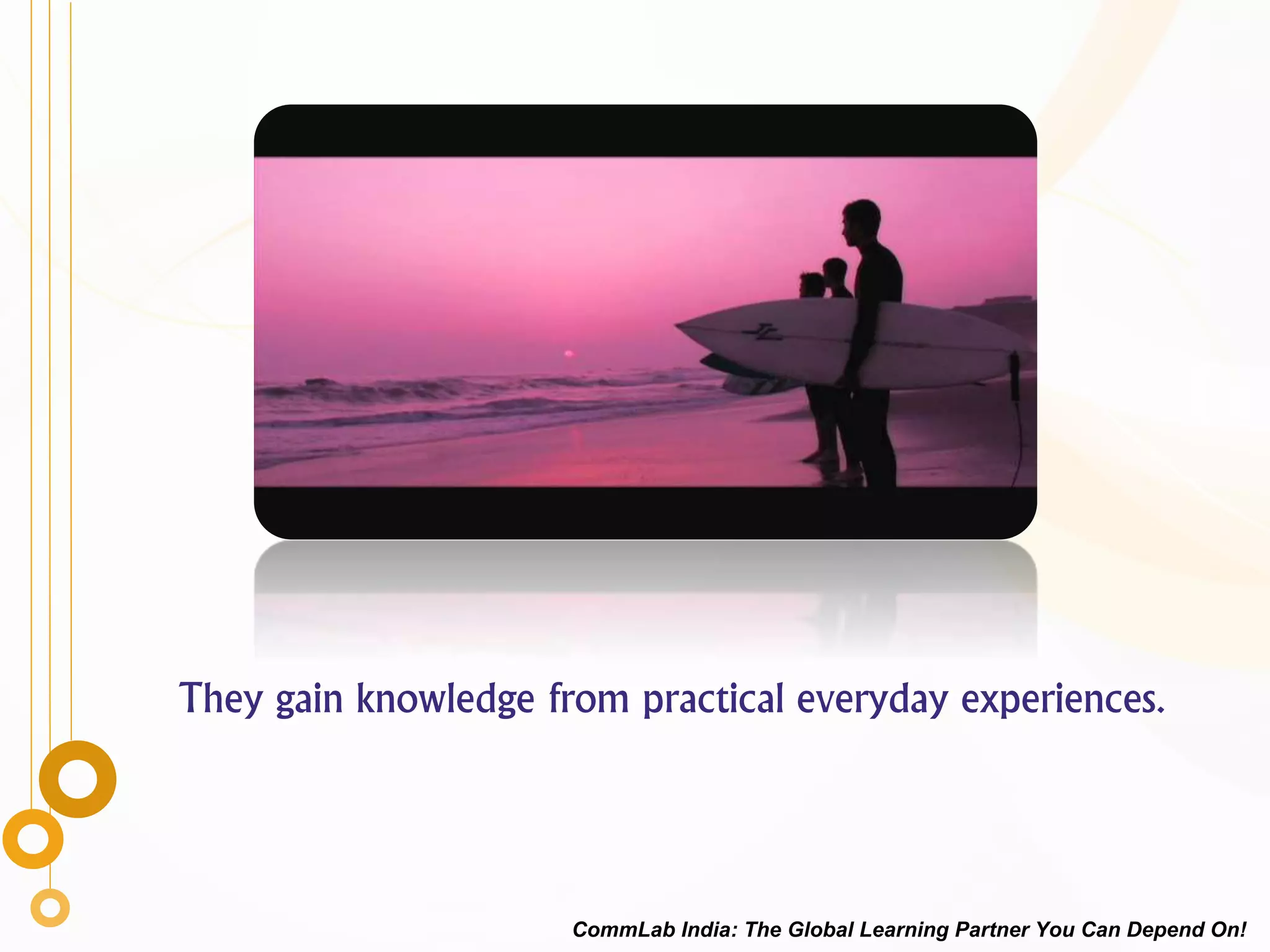 They gain knowledge from practical everyday experiences.

CommLab India: The Global Learning Partner You Can Depend On!